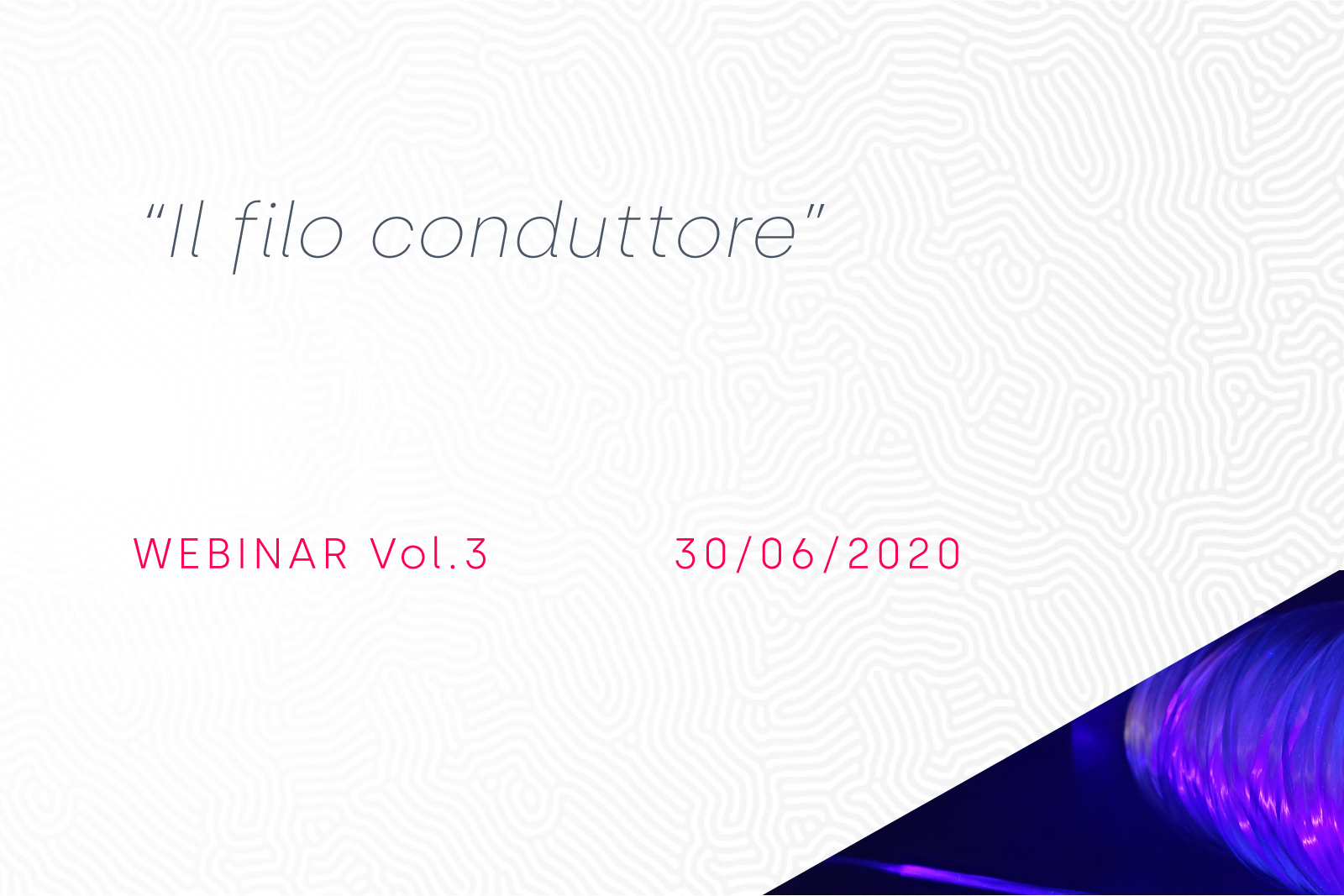 “Il filo conduttore”

WEBINAR Vol.3

30/06/2020